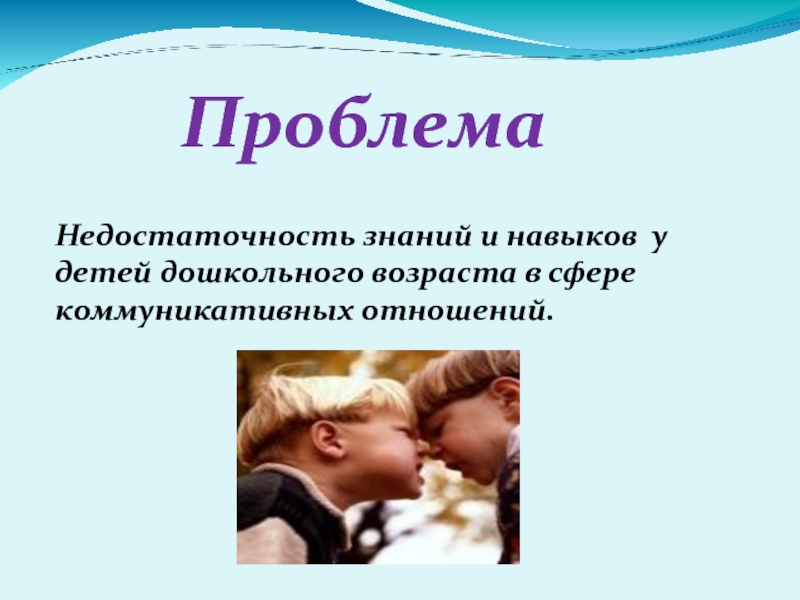 Проблема

Недостаточность знаний и навыков у детей дошкольного возраста в сфере коммуникативных отношений.